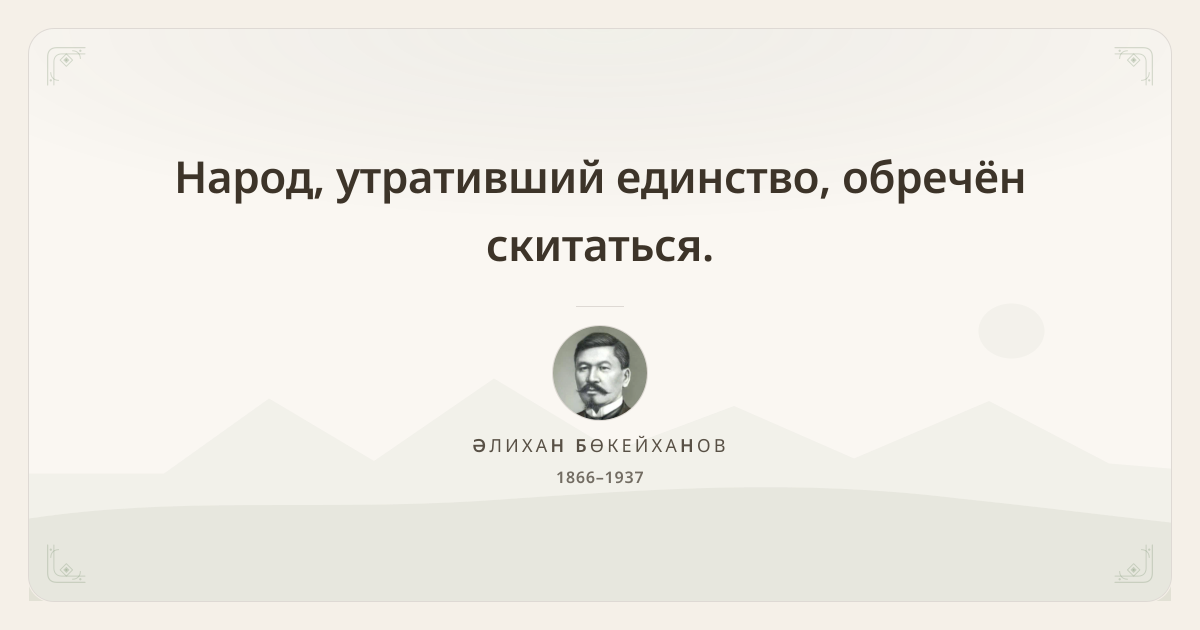 Народ, утративший единство, обречён скитаться.

ӘЛИХАН БӨКЕЙХАНОВ
1866–1937